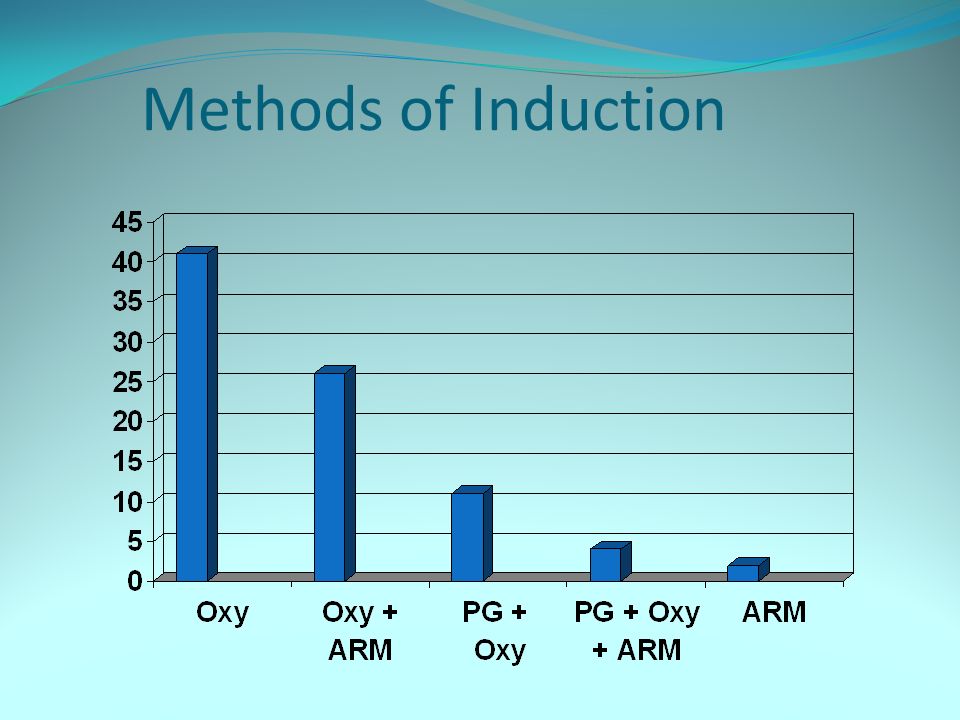 Methods of Induction

45
40
35
30
25
20
15
10
5
0

Oxy
Oxy + ARM
PG + Oxy
PG + Oxy + ARM
ARM